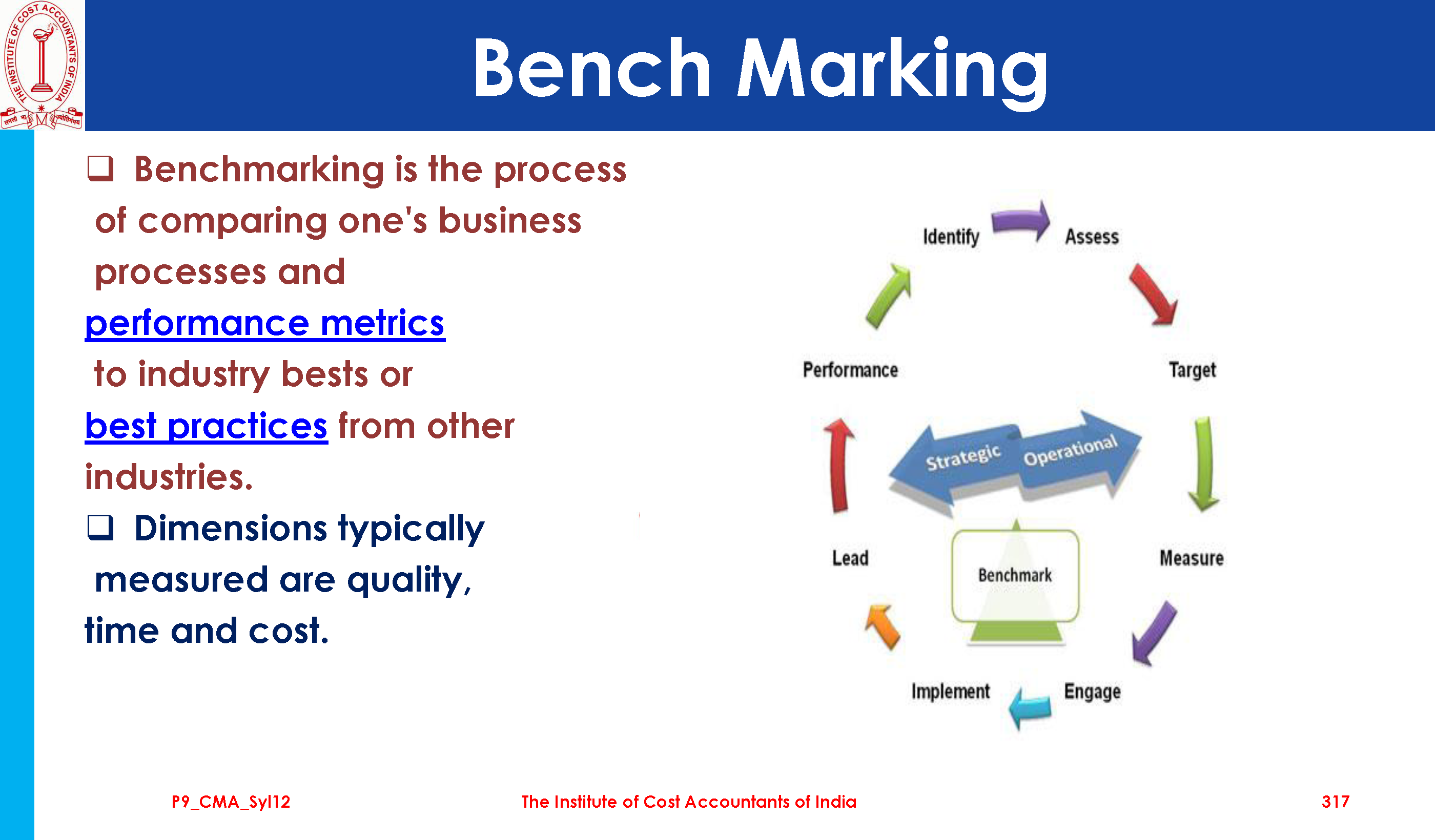 THE INSTITUTE OF COST ACCOUNTANTS OF INDIA

Bench Marking

❑ Benchmarking is the process of comparing one's business processes and performance metrics to industry bests or best practices from other industries.

❑ Dimensions typically measured are quality, time and cost.

Identify

Assess

Target

Measure

Engage

Implement

Lead

Performance

Strategic

Operational

Benchmark

P9_CMA_Syl12

The Institute of Cost Accountants of India

317